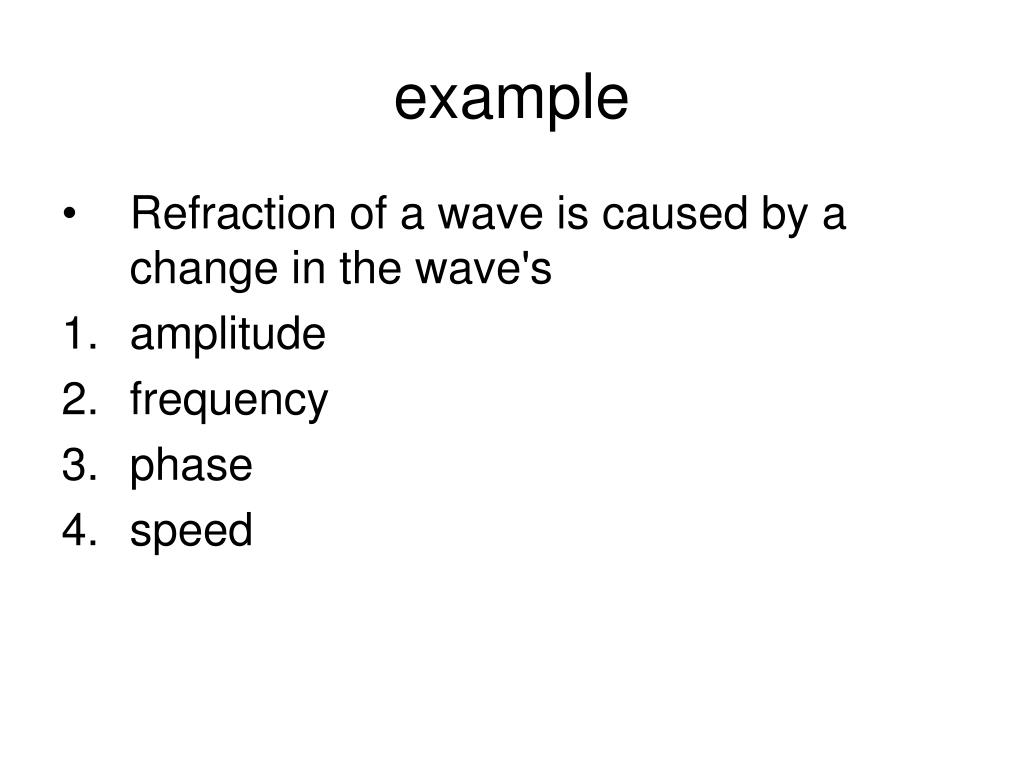 example

• Refraction of a wave is caused by a change in the wave's
1. amplitude
2. frequency
3. phase
4. speed